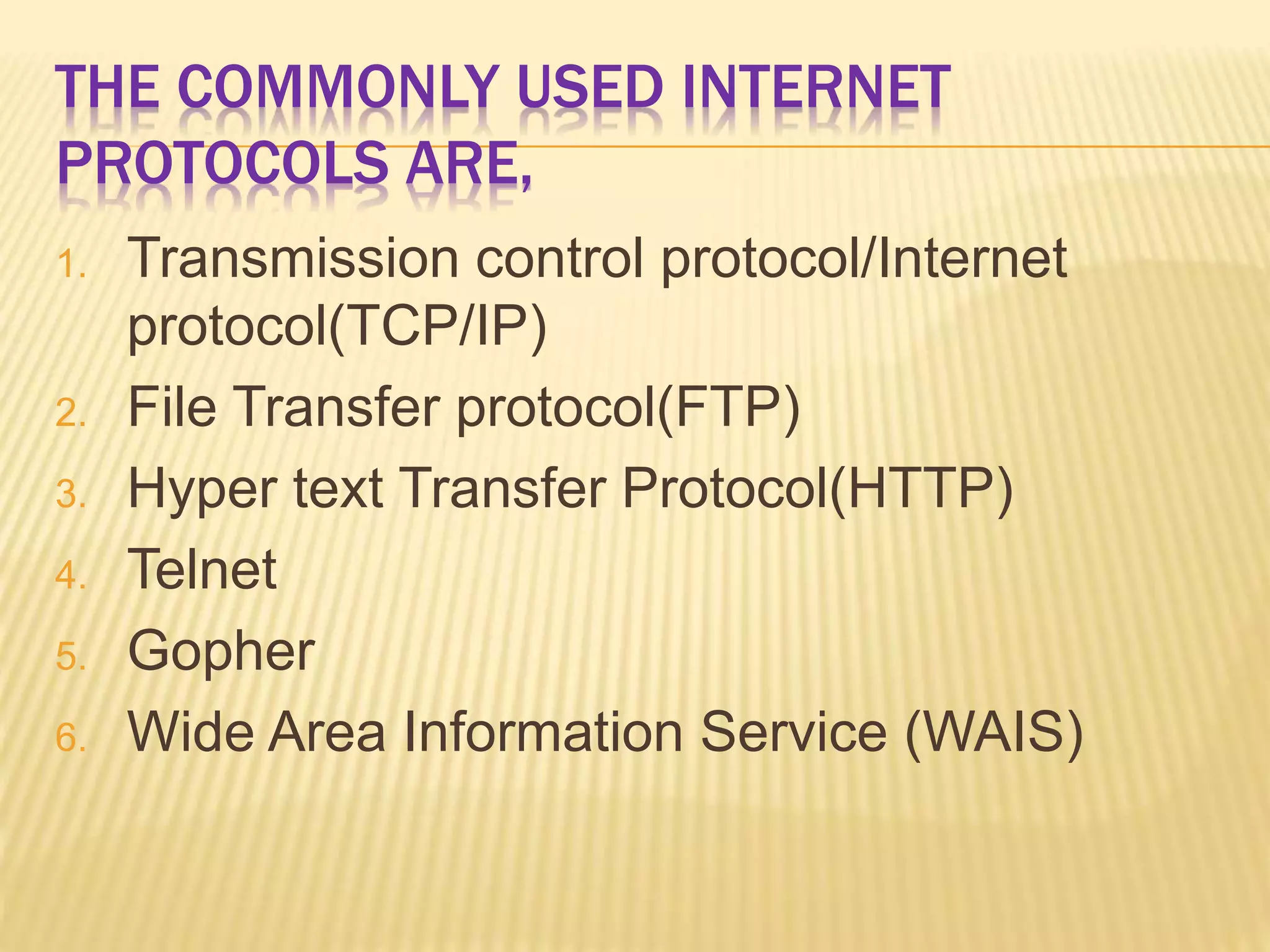 THE COMMONLY USED INTERNET PROTOCOLS ARE,

1. Transmission control protocol/Internet protocol(TCP/IP)
2. File Transfer protocol(FTP)
3. Hyper text Transfer Protocol(HTTP)
4. Telnet
5. Gopher
6. Wide Area Information Service (WAIS)